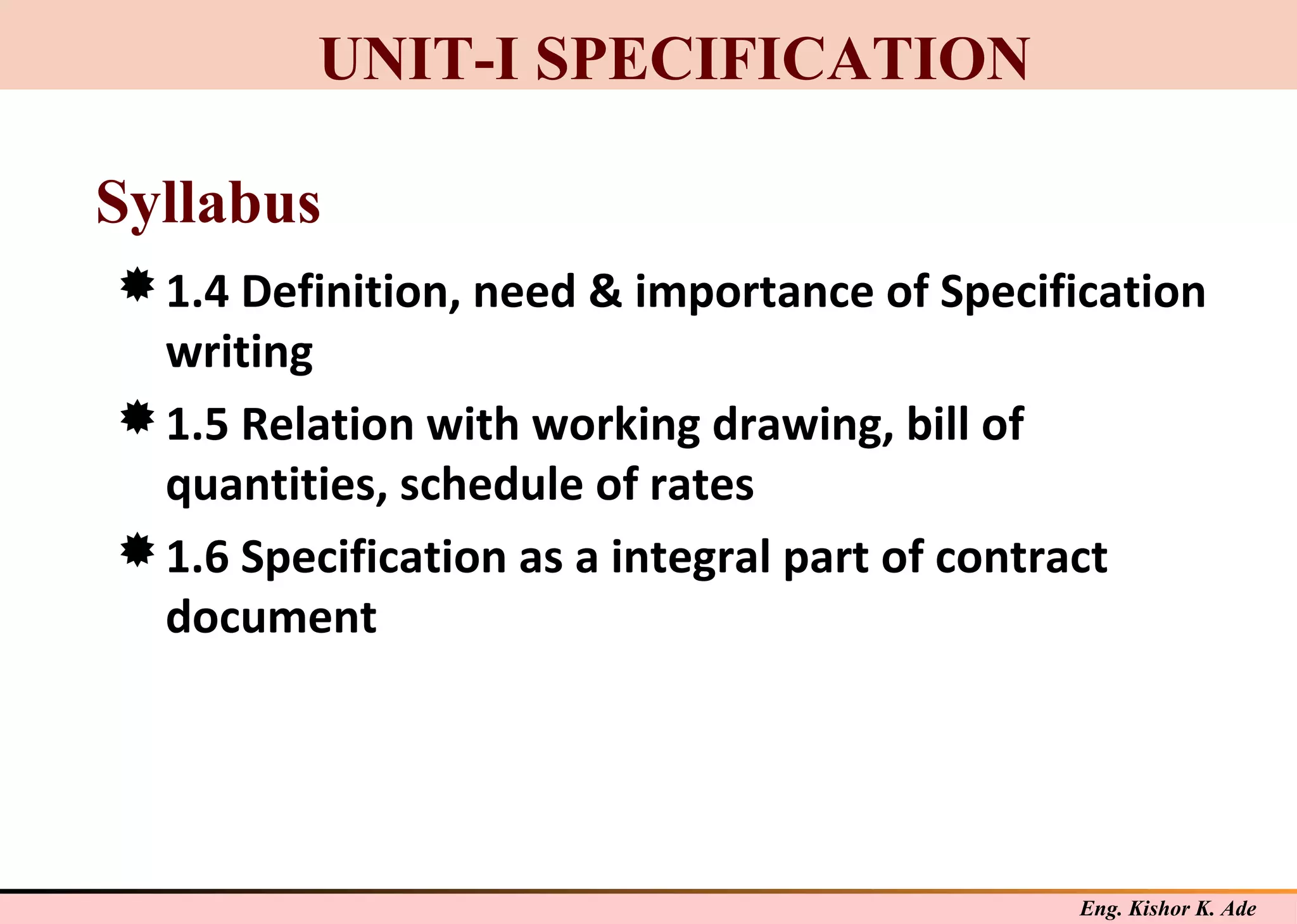 UNIT-I SPECIFICATION

Syllabus

1.4 Definition, need & importance of Specification writing

1.5 Relation with working drawing, bill of quantities, schedule of rates

1.6 Specification as a integral part of contract document

Eng. Kishor K. Ade